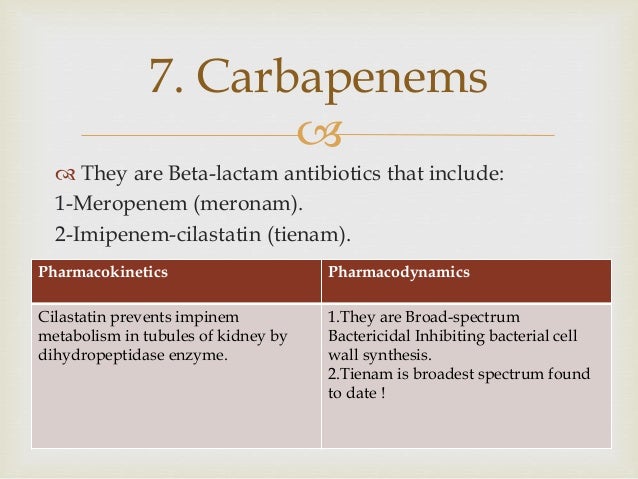 7. Carbapenems

They are Beta-lactam antibiotics that include:
1-Meropenem (meronam).
2-Imipenem-cilastatin (tienam).

| Pharmacokinetics | Pharmacodynamics |
|---|---|
| Cilastatin prevents impinem metabolism in tubules of kidney by dihydropeptidase enzyme. | 1.They are Broad-spectrum Bactericidal Inhibiting bacterial cell wall synthesis. 2.Tienam is broadest spectrum found to date ! |